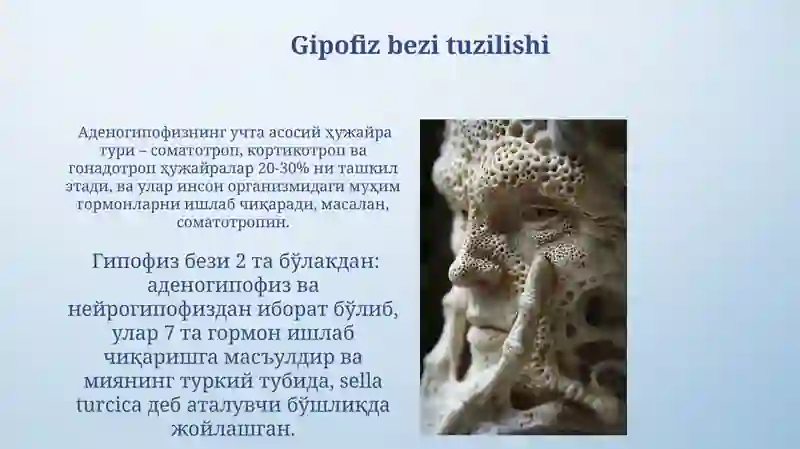 Gipofiz bezi tuzilishi

Аденогипофизнинг учта асосий ҳужайра тури – соматотроп, кортикотроп ва гонадотроп ҳужайралар 20-30% ни ташкил этади, ва улар инсон организмидаги муҳим гормонларни ишлаб чиқаради, масалан, соматотропин.

Гипофиз бези 2 та бўлакдан: аденогипофиз ва нейрогипофиздан иборат бўлиб, улар 7 та гормон ишлаб чиқаришга масъулдир ва миянинг туркий тубида, sella turcica деб аталувчи бўшлиқда жойлашган.